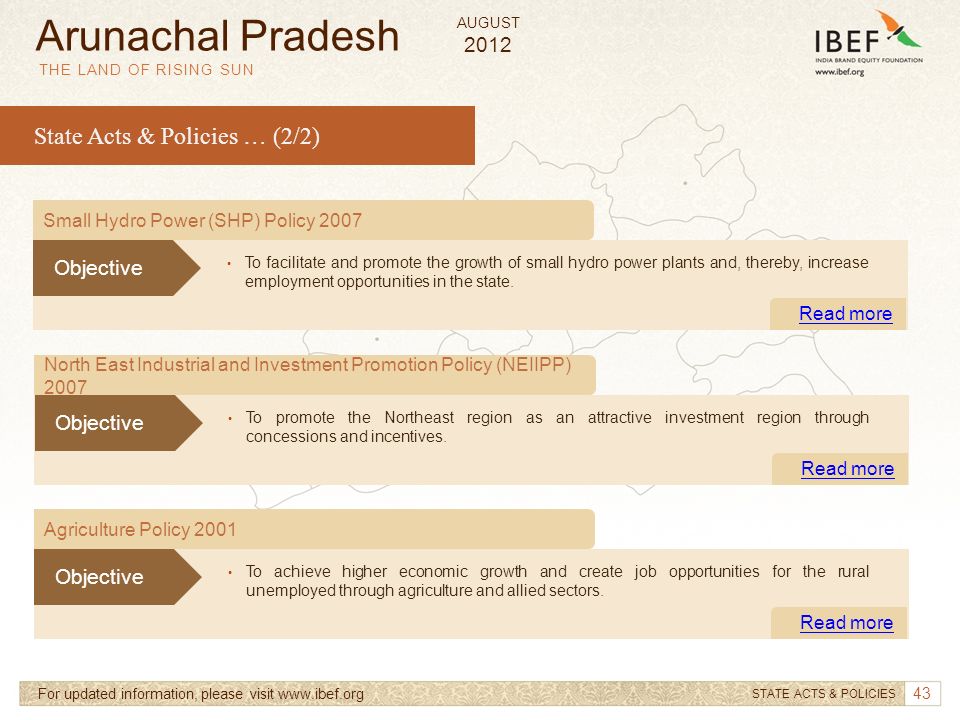 Arunachal Pradesh
THE LAND OF RISING SUN

AUGUST
2012

IBEF
INDIA BRAND EQUITY FOUNDATION
www.ibef.org

State Acts & Policies … (2/2)

Small Hydro Power (SHP) Policy 2007

Objective

• To facilitate and promote the growth of small hydro power plants and, thereby, increase employment opportunities in the state.

Read more

North East Industrial and Investment Promotion Policy (NEIIPP) 2007

Objective

• To promote the Northeast region as an attractive investment region through concessions and incentives.

Read more

Agriculture Policy 2001

Objective

• To achieve higher economic growth and create job opportunities for the rural unemployed through agriculture and allied sectors.

Read more

For updated information, please visit www.ibef.org

STATE ACTS & POLICIES 43